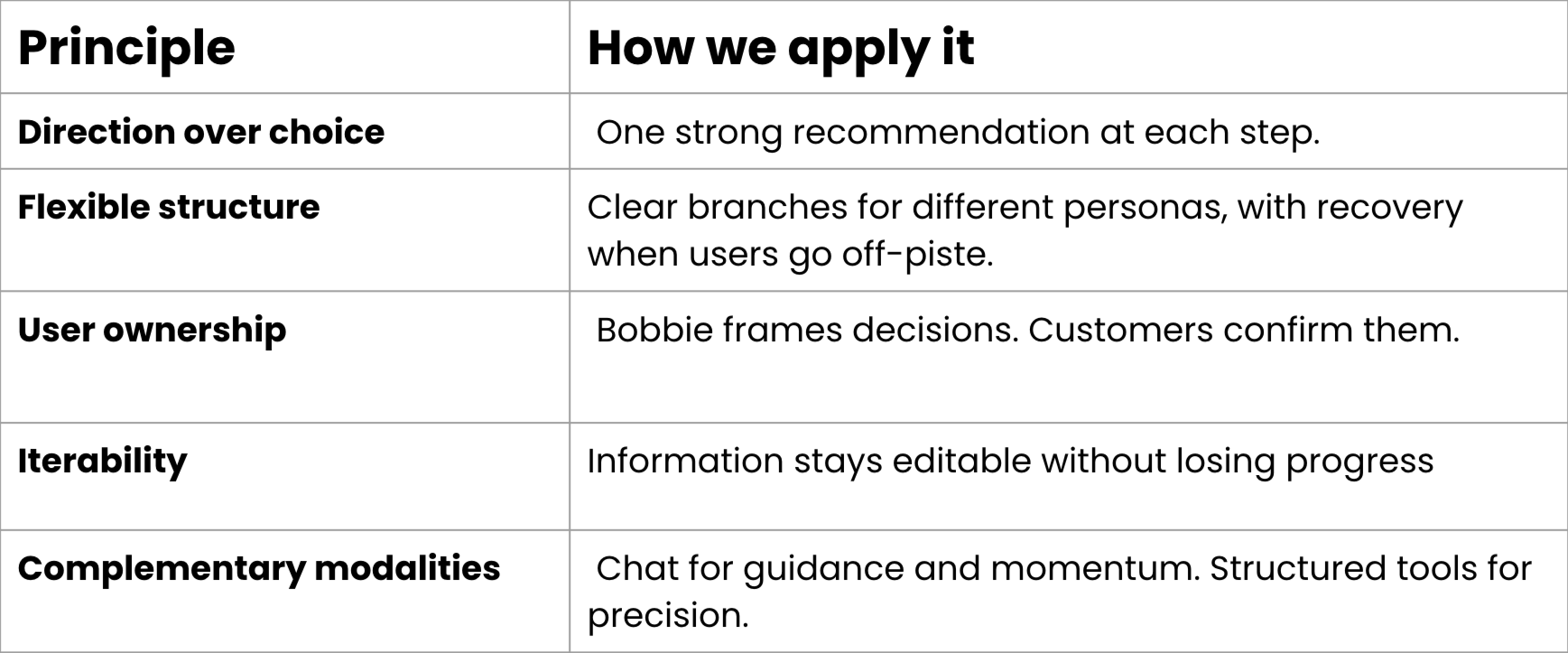 | Principle | How we apply it |
|---|---|
| Direction over choice | One strong recommendation at each step. |
| Flexible structure | Clear branches for different personas, with recovery when users go off-piste. |
| User ownership | Bobbie frames decisions. Customers confirm them. |
| Iterability | Information stays editable without losing progress |
| Complementary modalities | Chat for guidance and momentum. Structured tools for precision. |